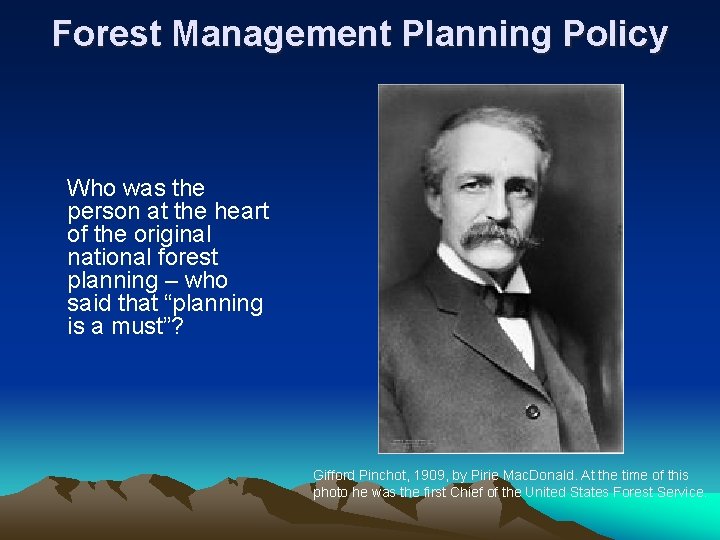 Forest Management Planning Policy

Who was the person at the heart of the original national forest planning – who said that “planning is a must”?

Gifford Pinchot, 1909, by Pirie MacDonald. At the time of this photo he was the first Chief of the United States Forest Service.